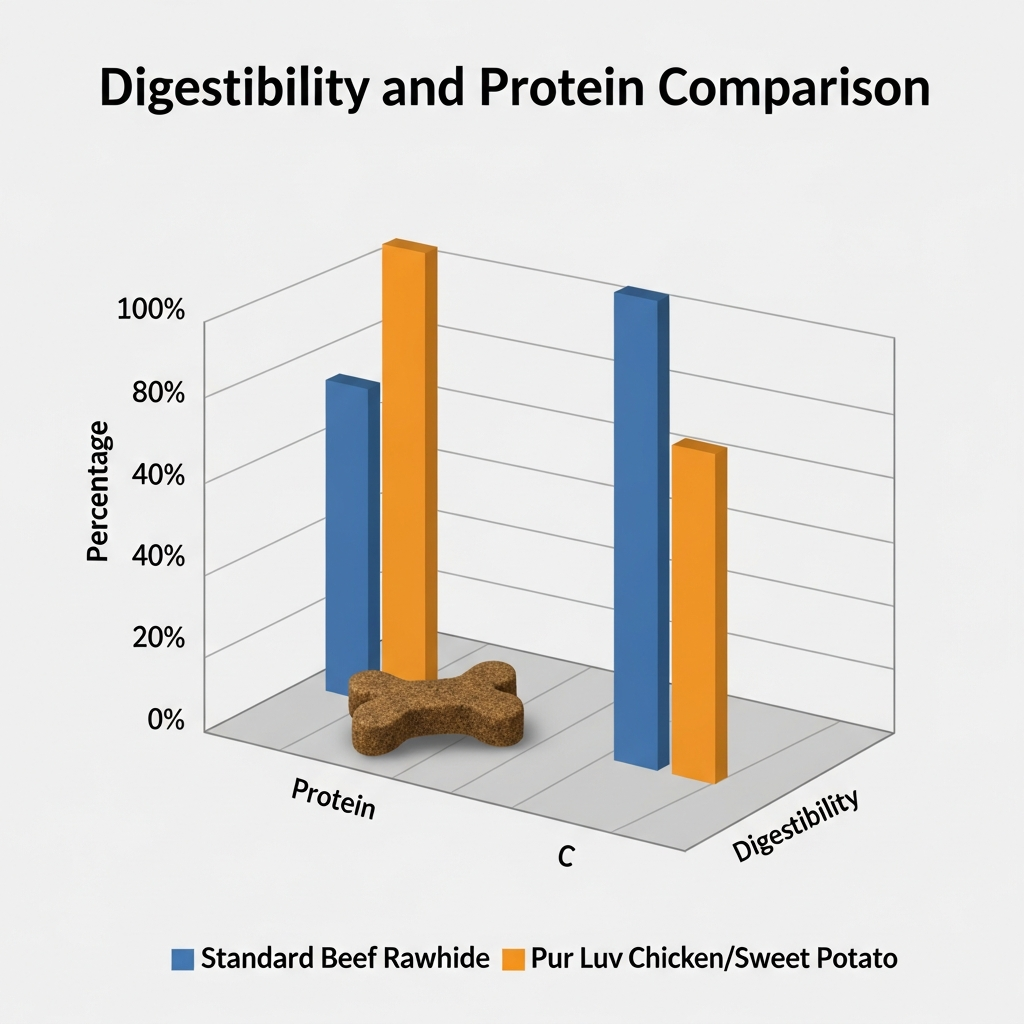 Digestibility and Protein Comparison

Percentage

100%

80%

40%

40%

20%

0%

Protein

C

Digestibility

Standard Beef Rawhide
Pur Luv Chicken/Sweet Potato